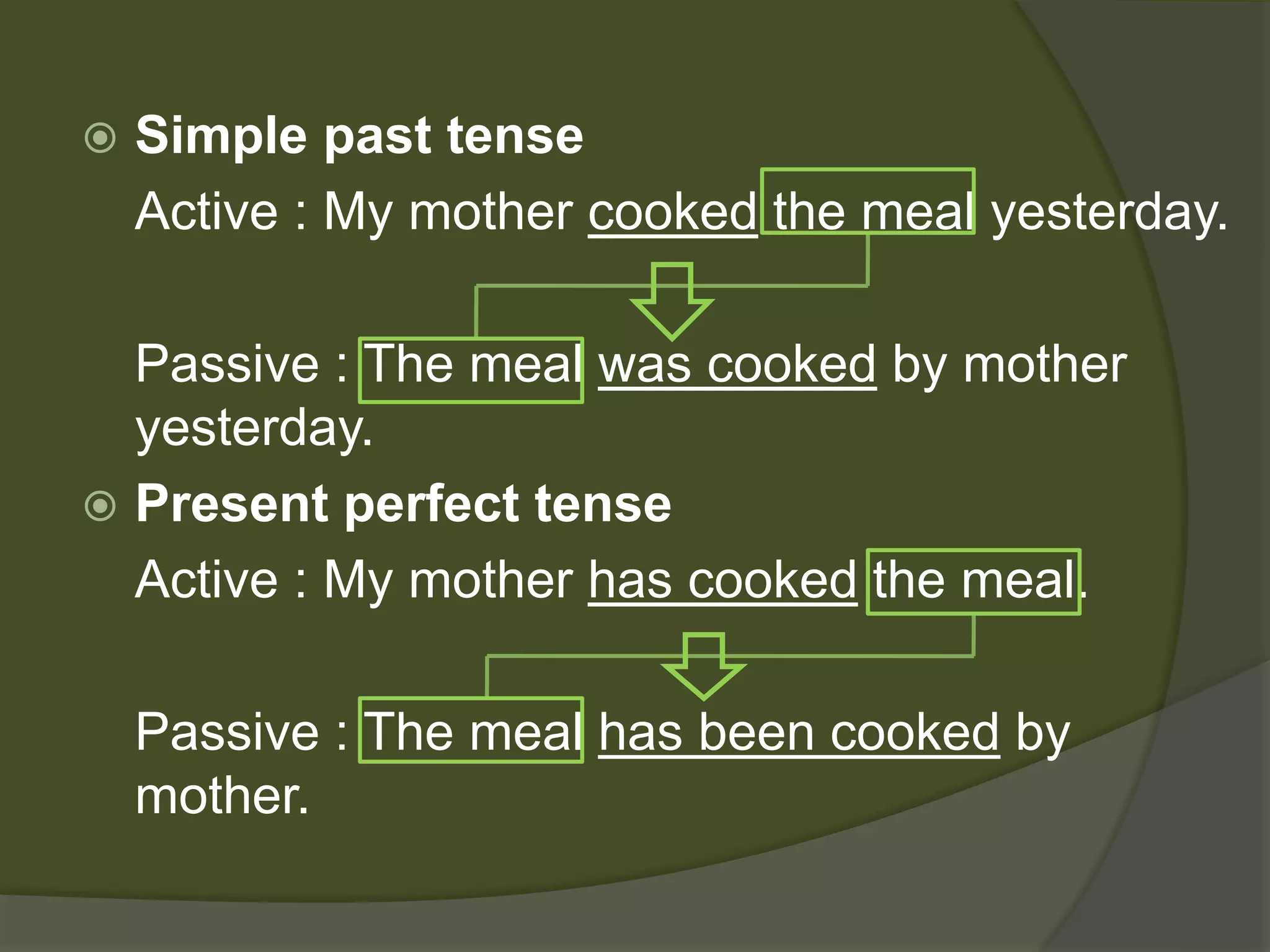 Simple past tense

Active : My mother cooked the meal yesterday.

Passive : The meal was cooked by mother yesterday.

Present perfect tense

Active : My mother has cooked the meal.

Passive : The meal has been cooked by mother.